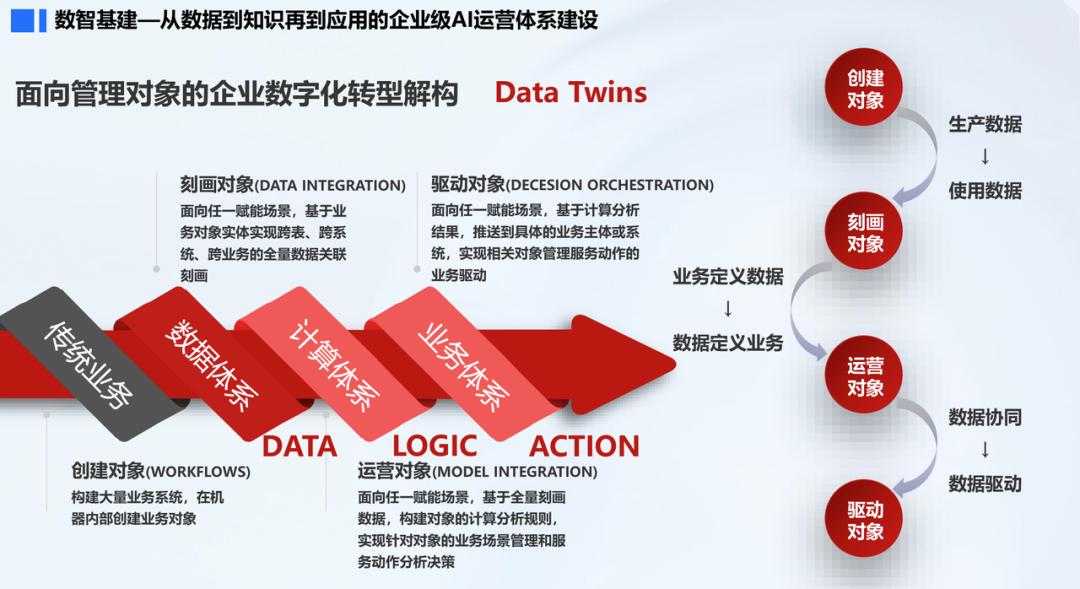 数智基建—从数据到知识再到应用的企业级AI运营体系建设

面向管理对象的企业数字化转型解构 Data Twins

刻画对象(DATA INTEGRATION)
面向任一赋能场景，基于业务对象实体实现跨表、跨系统、跨业务的全量数据关联刻画

驱动对象(DECESION ORCHESTRATION)
面向任一赋能场景，基于计算分析结果，推送到具体的业务主体或系统，实现相关对象管理服务动作的业务驱动

传统业务
数据体系
计算体系
业务体系

DATA LOGIC ACTION

创建对象(WORKFLOWS)
构建大量业务系统，在机器内部创建业务对象

运营对象(MODEL INTEGRATION)
面向任一赋能场景，基于全量刻画数据，构建对象的计算分析规则，实现针对对象的业务场景管理和服务动作分析决策

业务定义数据
↓
数据定义业务

创建对象
生产数据
↓
使用数据
刻画对象
运营对象
数据协同
↓
数据驱动
驱动对象